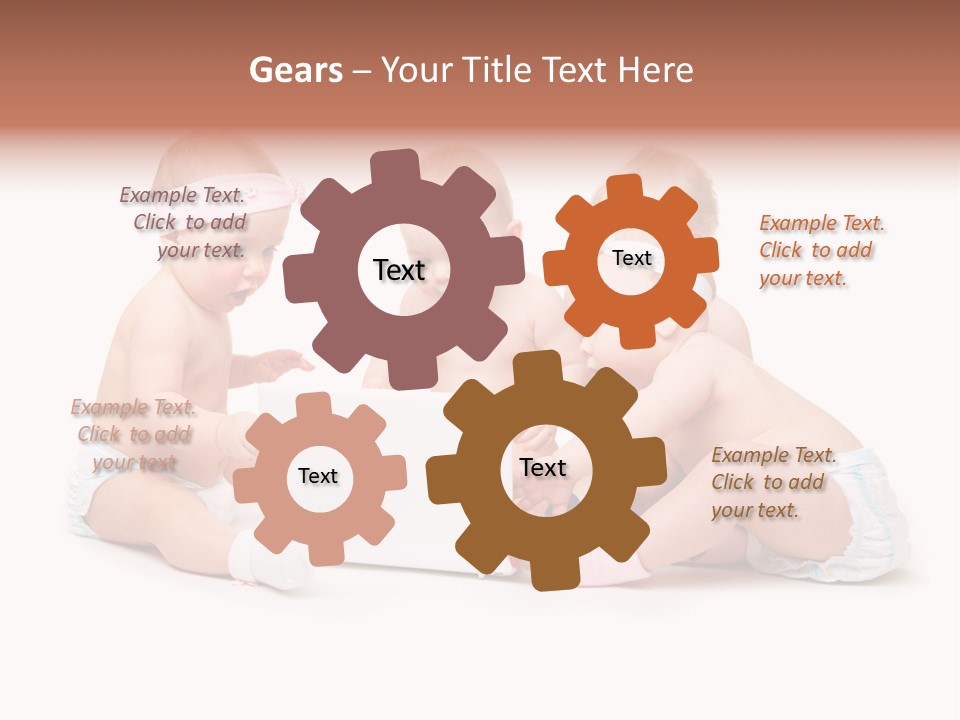 Gears – Your Title Text Here

Example Text. Click to add your text.

Text

Text

Example Text. Click to add your text.

Example Text. Click to add your text

Text

Text

Example Text. Click to add your text.